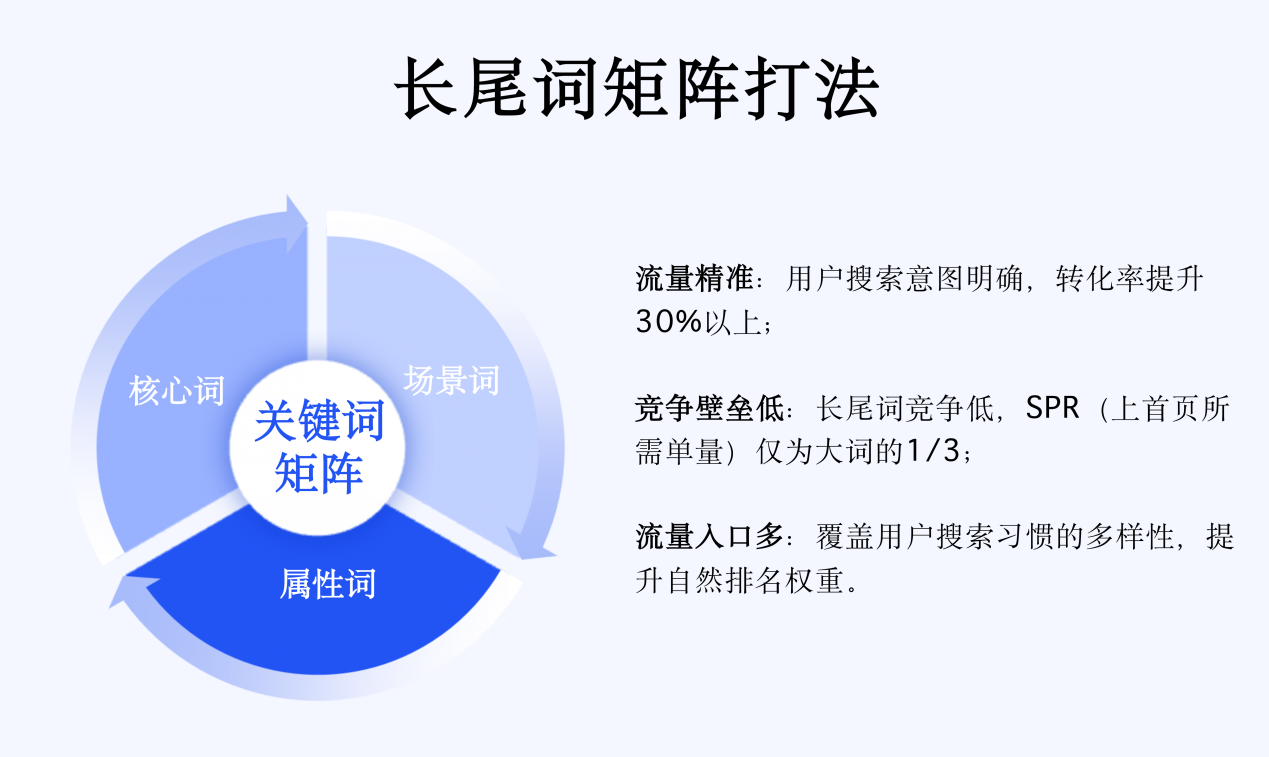 长尾词矩阵打法

核心词

场景词

关键词矩阵

属性词

流量精准：用户搜索意图明确，转化率提升30%以上；

竞争壁垒低：长尾词竞争低，SPR（上首页所需单量）仅为大词的1/3；

流量入口多：覆盖用户搜索习惯的多样性，提升自然排名权重。